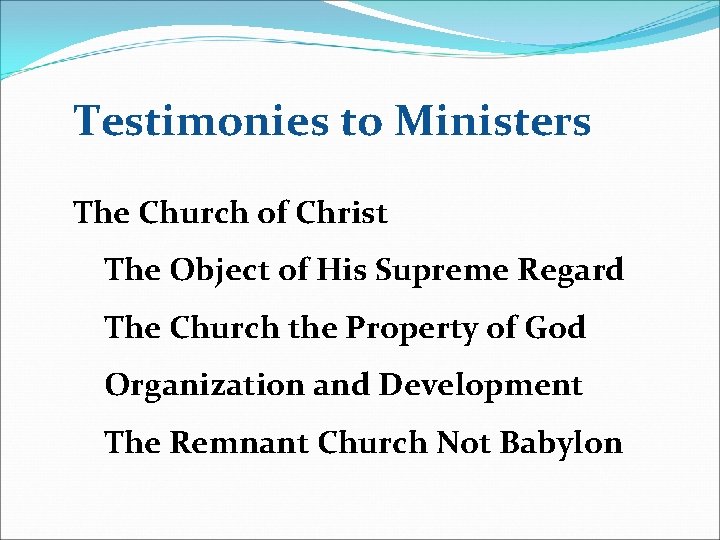 Testimonies to Ministers

The Church of Christ

The Object of His Supreme Regard

The Church the Property of God

Organization and Development

The Remnant Church Not Babylon